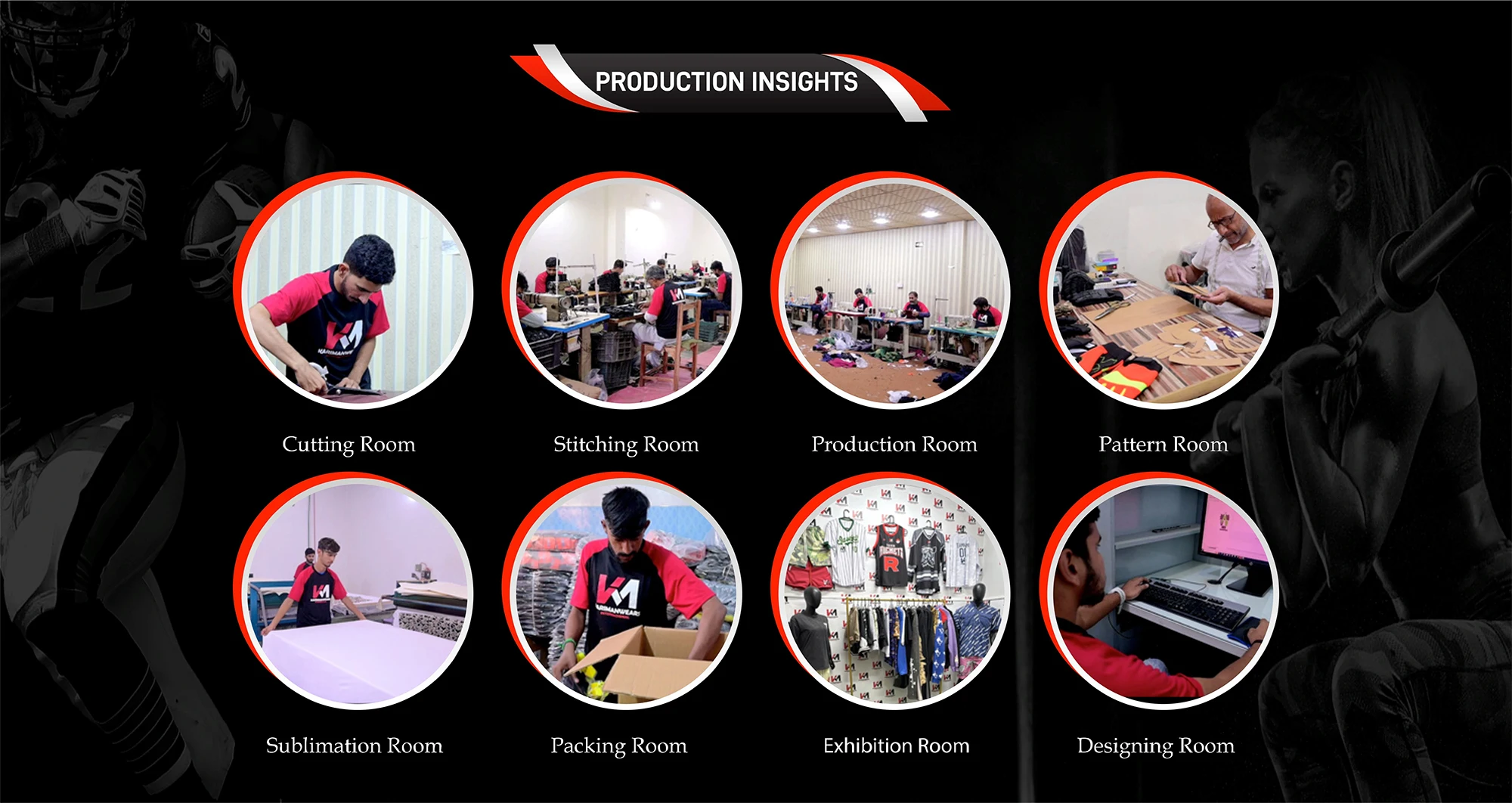 PRODUCTION INSIGHTS

Cutting Room

Stitching Room

Production Room

Pattern Room

Sublimation Room

Packing Room

Exhibition Room

Designing Room